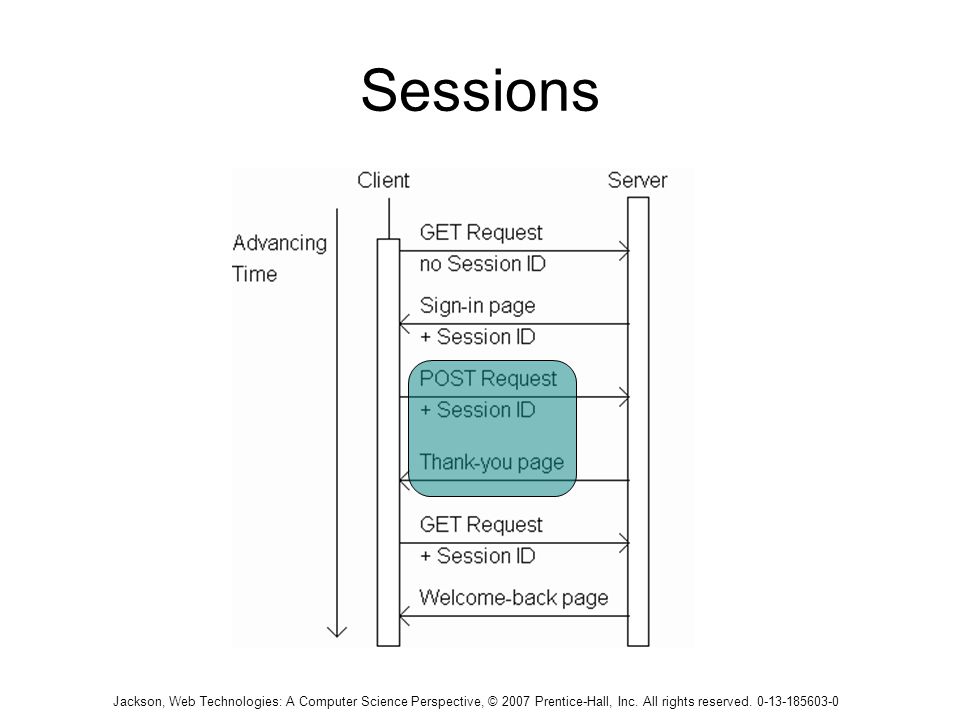 Sessions

Client

Server

Advancing Time

GET Request
no Session ID

Sign-in page
+ Session ID

POST Request
+ Session ID

Thank-you page

GET Request
+ Session ID

Welcome-back page

Jackson, Web Technologies: A Computer Science Perspective, © 2007 Prentice-Hall, Inc. All rights reserved. 0-13-185603-0